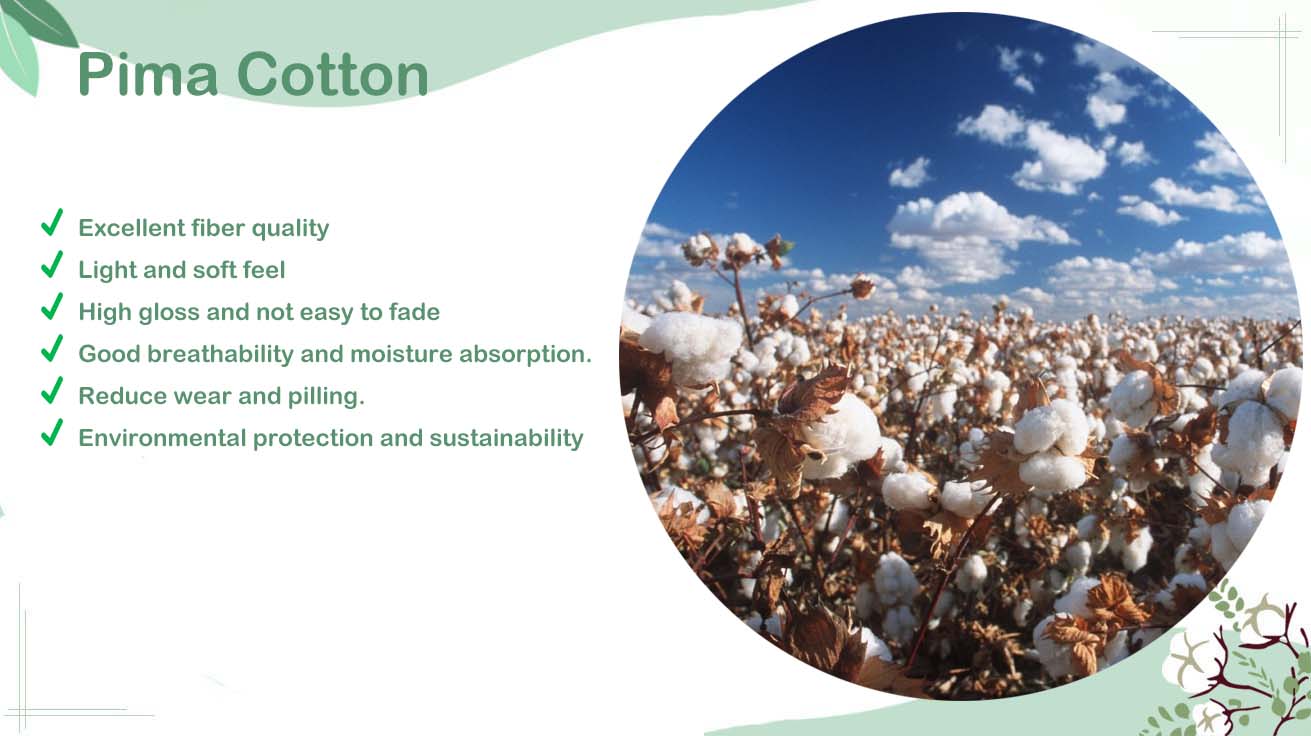 Pima Cotton

✓ Excellent fiber quality
✓ Light and soft feel
✓ High gloss and not easy to fade
✓ Good breathability and moisture absorption.
✓ Reduce wear and pilling.
✓ Environmental protection and sustainability